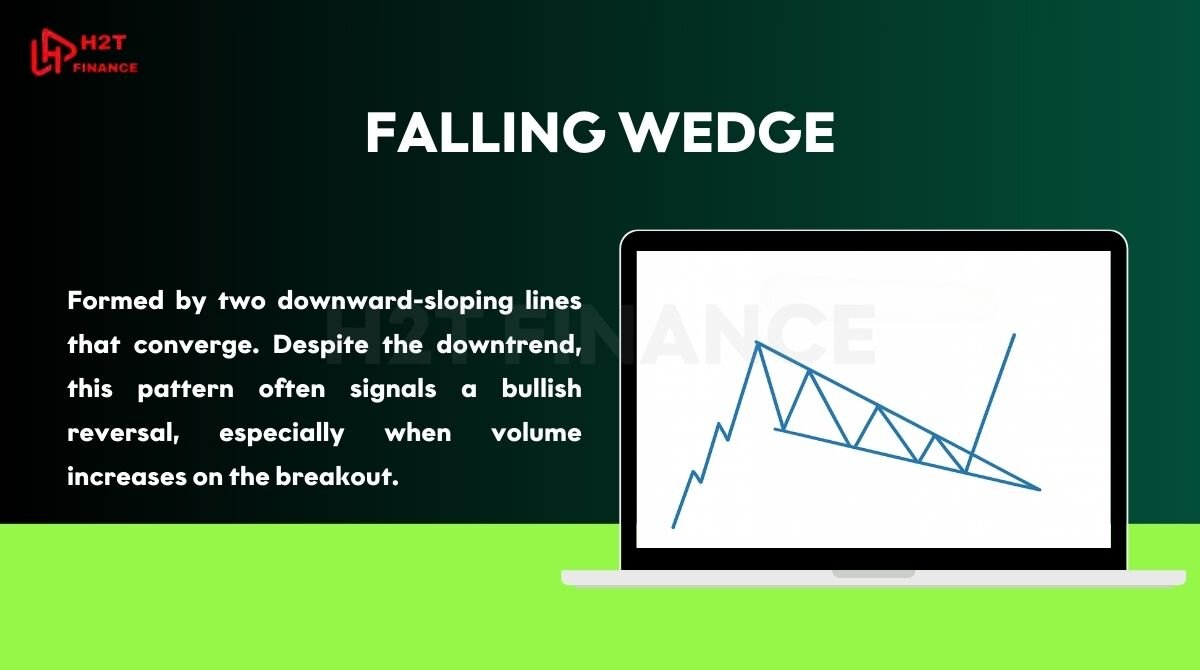 H2T FINANCE

FALLING WEDGE

Formed by two downward-sloping lines that converge. Despite the downtrend, this pattern often signals a bullish reversal, especially when volume increases on the breakout.

H2T FINANCE